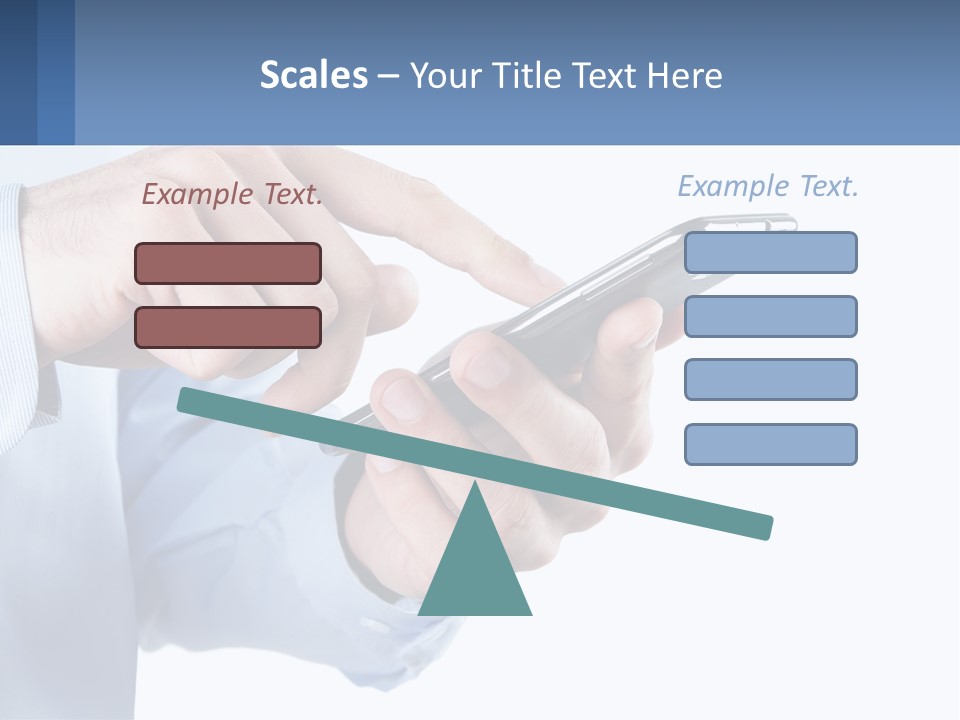 Scales – Your Title Text Here

Example Text.

Example Text.